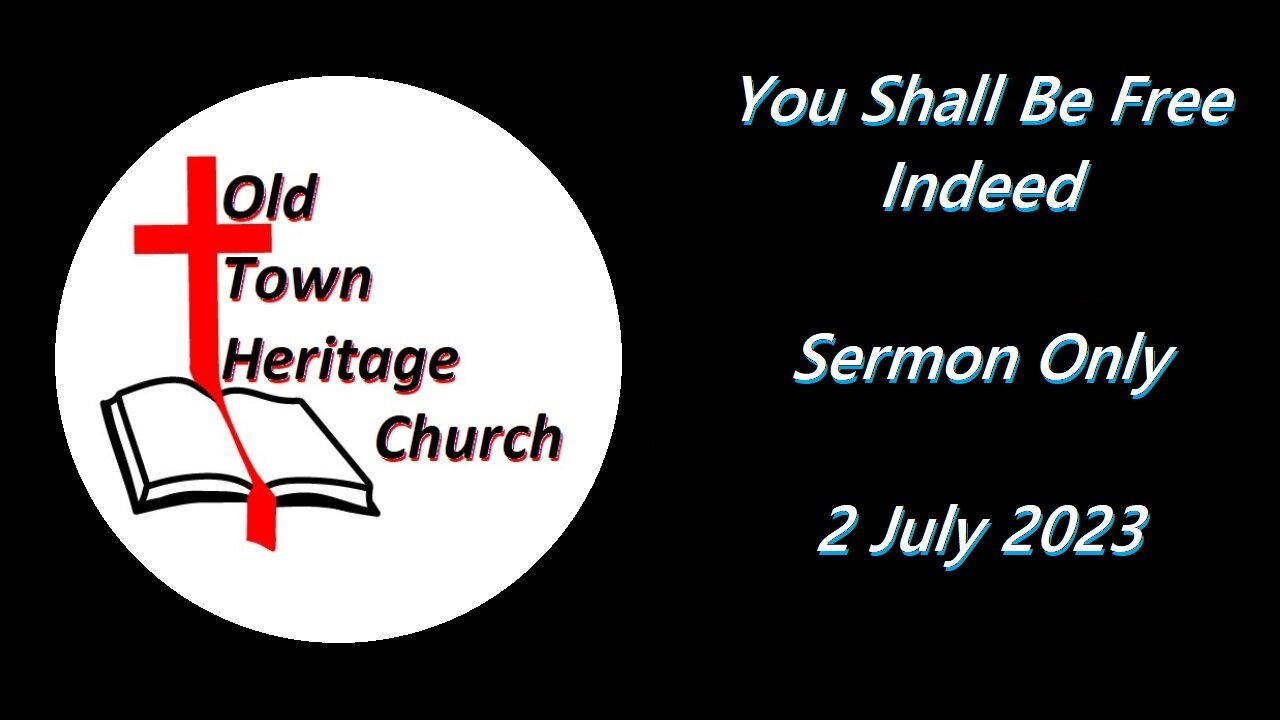 Old Town Heritage Church

You Shall Be Free Indeed

Sermon Only

2 July 2023